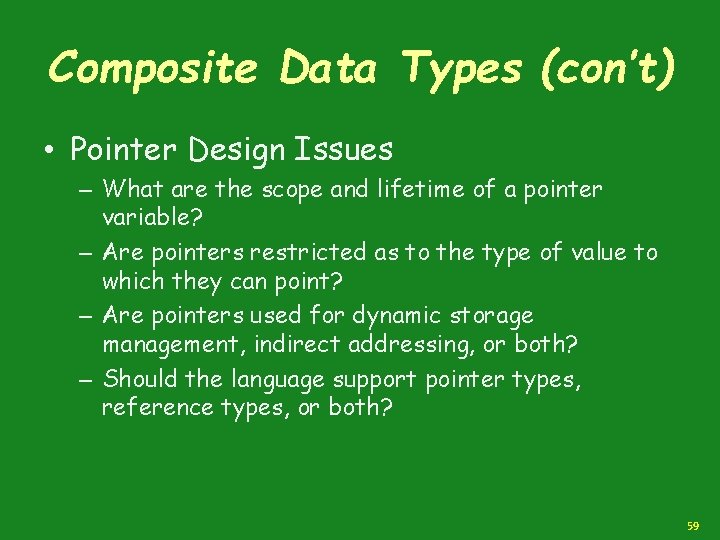 Composite Data Types (con't)

• Pointer Design Issues
– What are the scope and lifetime of a pointer variable?
– Are pointers restricted as to the type of value to which they can point?
– Are pointers used for dynamic storage management, indirect addressing, or both?
– Should the language support pointer types, reference types, or both?

59